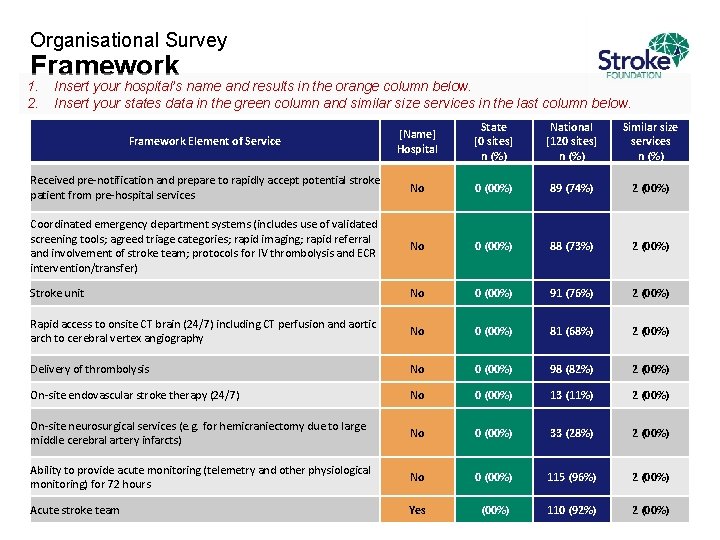 Organisational Survey
Framework

Stroke FOUNDATION

1. Insert your hospital's name and results in the orange column below.
2. Insert your states data in the green column and similar size services in the last column below.

| Framework Element of Service | [Name] Hospital | State [0 sites] n (%) | National [120 sites] n (%) | Similar size services n (%) |
|---|---|---|---|---|
| Received pre-notification and prepare to rapidly accept potential stroke patient from pre-hospital services | No | 0 (00%) | 89 (74%) | 2 (00%) |
| Coordinated emergency department systems (includes use of validated screening tools; agreed triage categories; rapid imaging; rapid referral and involvement of stroke team; protocols for IV thrombolysis and ECR intervention/transfer) | No | 0 (00%) | 88 (73%) | 2 (00%) |
| Stroke unit | No | 0 (00%) | 91 (76%) | 2 (00%) |
| Rapid access to onsite CT brain (24/7) including CT perfusion and aortic arch to cerebral vertex angiography | No | 0 (00%) | 81 (68%) | 2 (00%) |
| Delivery of thrombolysis | No | 0 (00%) | 98 (82%) | 2 (00%) |
| On-site endovascular stroke therapy (24/7) | No | 0 (00%) | 13 (11%) | 2 (00%) |
| On-site neurosurgical services (e.g. for hemicraniectomy due to large middle cerebral artery infarcts) | No | 0 (00%) | 33 (28%) | 2 (00%) |
| Ability to provide acute monitoring (telemetry and other physiological monitoring) for 72 hours | No | 0 (00%) | 115 (96%) | 2 (00%) |
| Acute stroke team | Yes | (00%) | 110 (92%) | 2 (00%) |